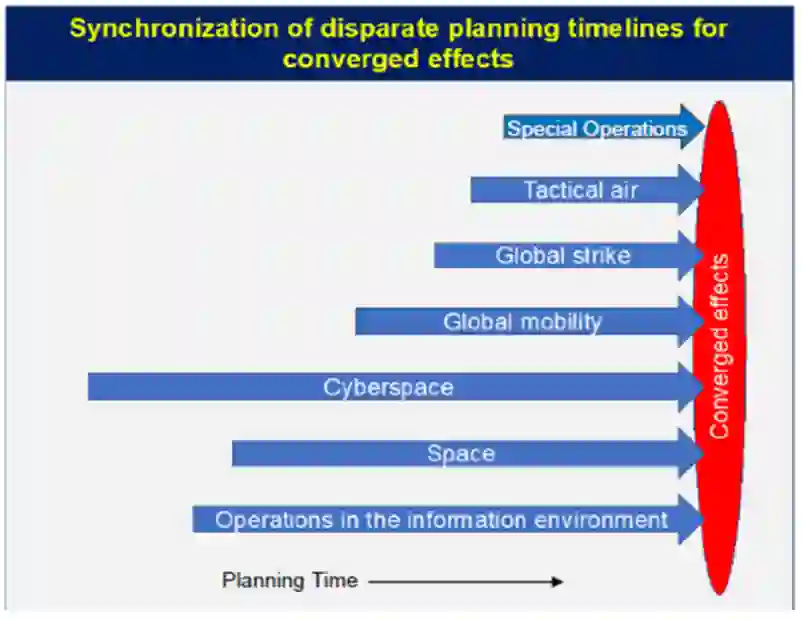 Synchronization of disparate planning timelines for converged effects

Special Operations

Tactical air

Global strike

Global mobility

Cyberspace

Space

Operations in the information environment

Converged effects

Planning Time